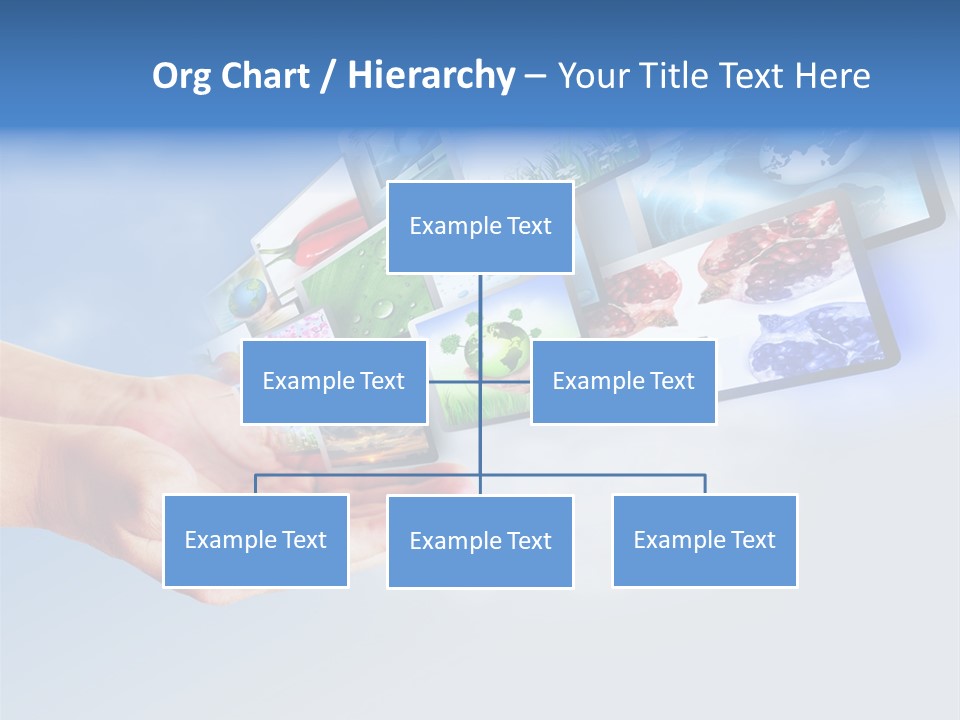 Org Chart / Hierarchy – Your Title Text Here

Example Text

Example Text

Example Text

Example Text

Example Text

Example Text